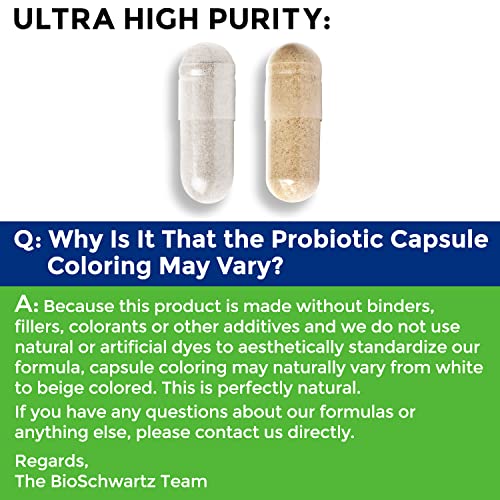 ULTRA HIGH PURITY:

Q: Why Is It That the Probiotic Capsule Coloring May Vary?

A: Because this product is made without binders, fillers, colorants or other additives and we do not use natural or artificial dyes to aesthetically standardize our formula, capsule coloring may naturally vary from white to beige colored. This is perfectly natural.

If you have any questions about our formulas or anything else, please contact us directly.

Regards,
The BioSchwartz Team